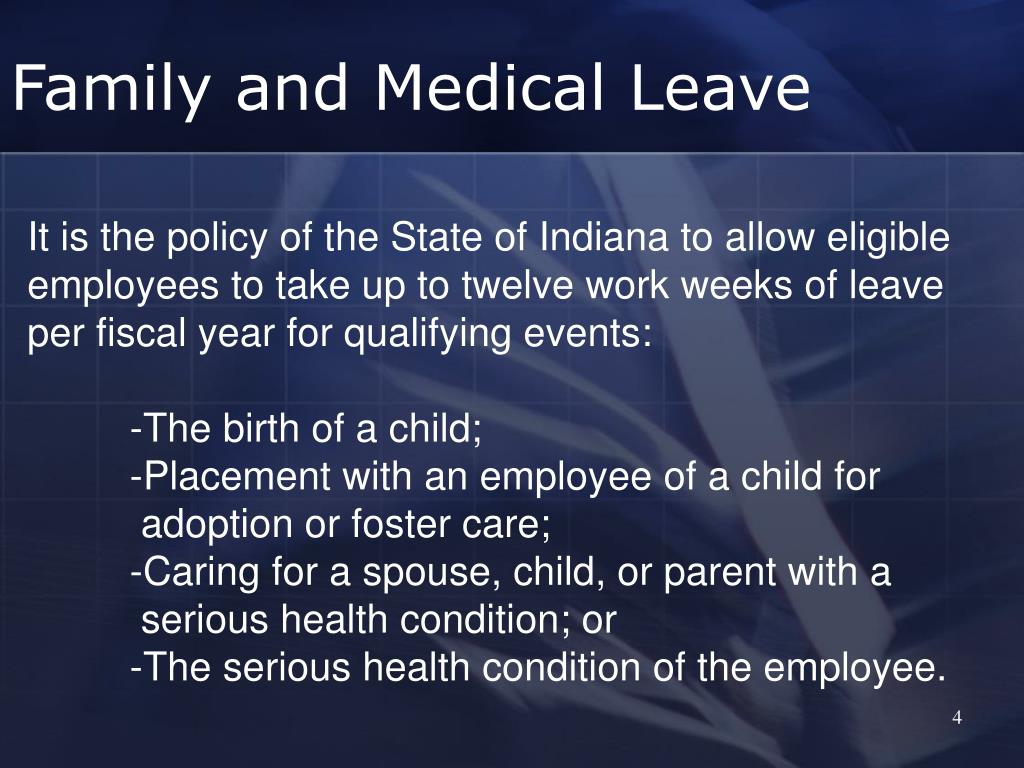 Family and Medical Leave

It is the policy of the State of Indiana to allow eligible employees to take up to twelve work weeks of leave per fiscal year for qualifying events:

-The birth of a child;
-Placement with an employee of a child for adoption or foster care;
-Caring for a spouse, child, or parent with a serious health condition; or
-The serious health condition of the employee.

4